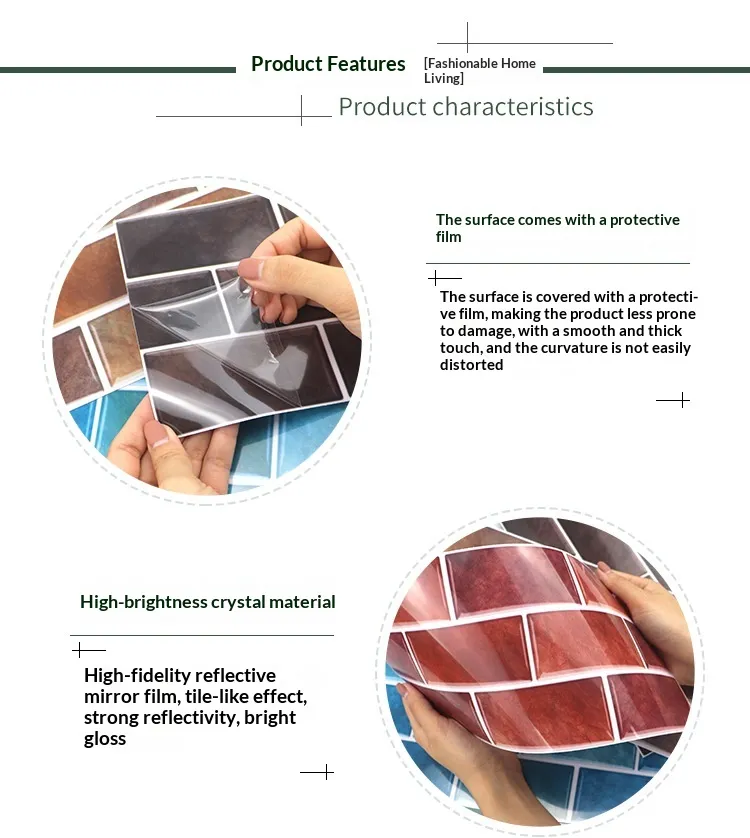 Product Features [Fashionable Home Living]

Product characteristics

The surface comes with a protective film

The surface is covered with a protective film, making the product less prone to damage, with a smooth and thick touch, and the curvature is not easily distorted

High-brightness crystal material

High-fidelity reflective mirror film, tile-like effect, strong reflectivity, bright gloss